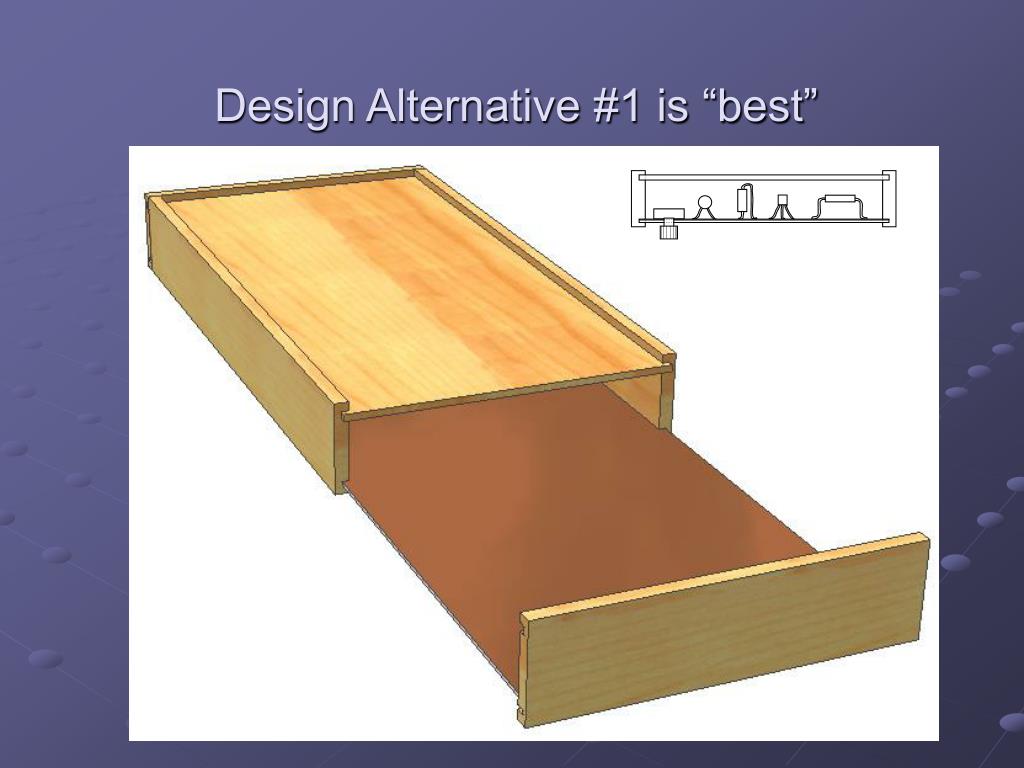 Design Alternative #1 is “best”